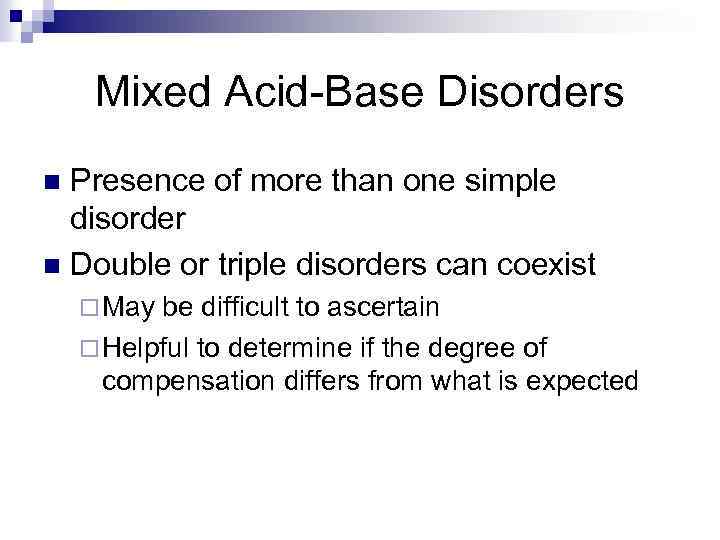 Mixed Acid-Base Disorders

Presence of more than one simple disorder

Double or triple disorders can coexist

May be difficult to ascertain

Helpful to determine if the degree of compensation differs from what is expected